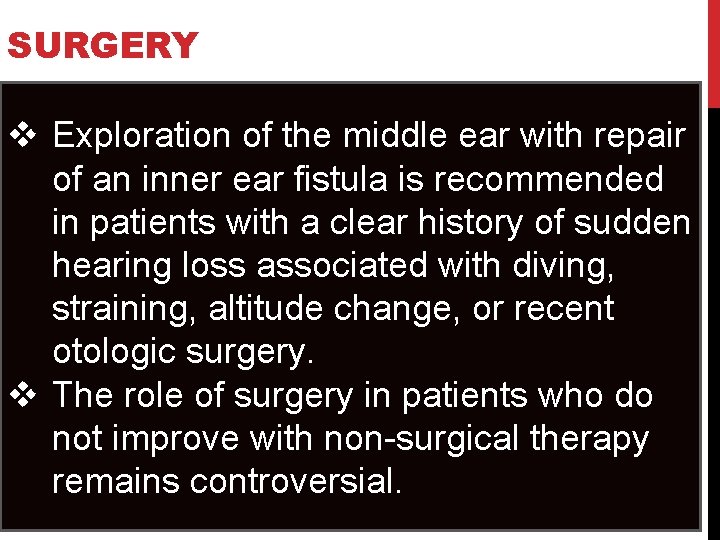 SURGERY

❖ Exploration of the middle ear with repair of an inner ear fistula is recommended in patients with a clear history of sudden hearing loss associated with diving, straining, altitude change, or recent otologic surgery.
❖ The role of surgery in patients who do not improve with non-surgical therapy remains controversial.